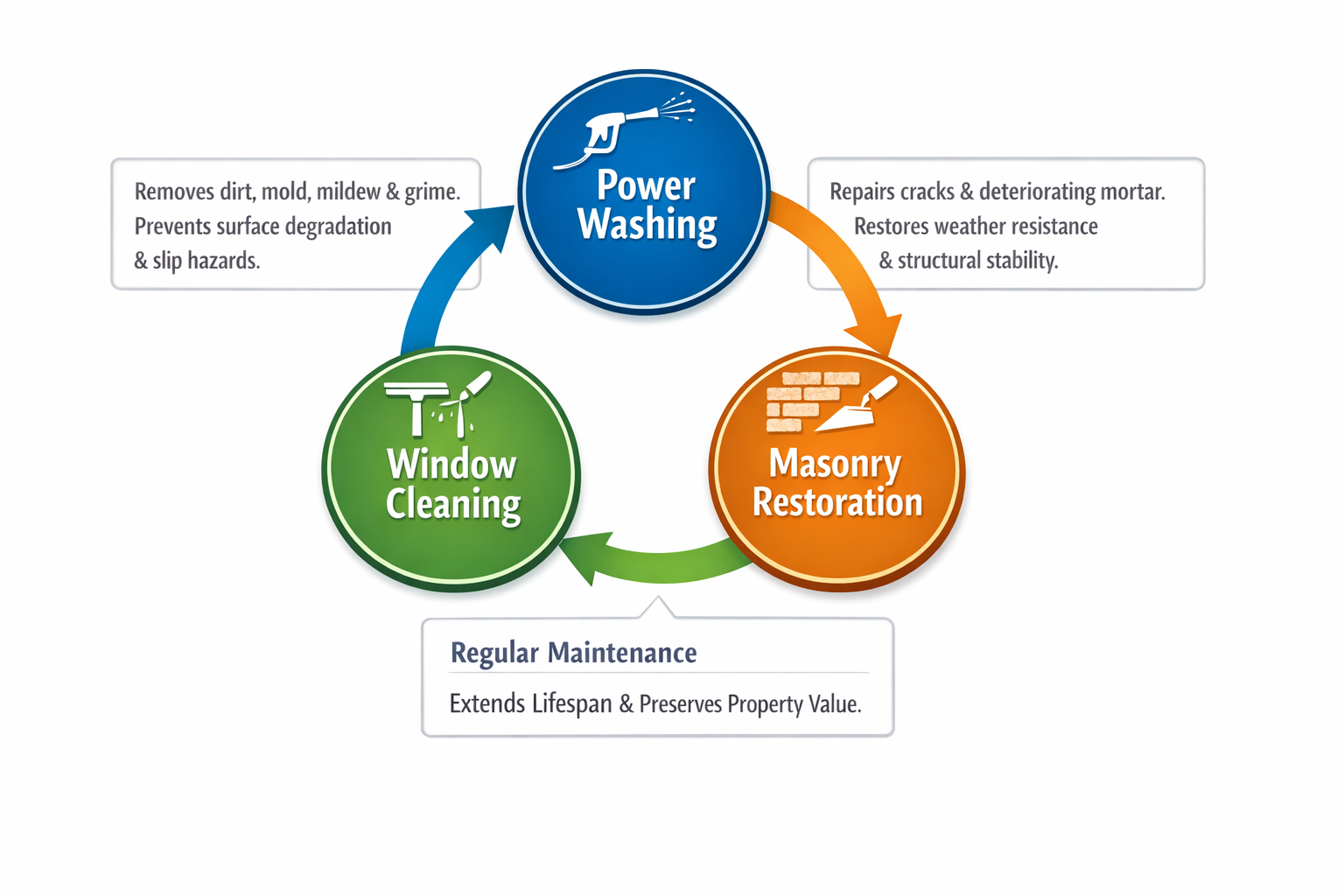 Removes dirt, mold, mildew & grime. Prevents surface degradation & slip hazards.

Power Washing

Repairs cracks & deteriorating mortar. Restores weather resistance & structural stability.

Window Cleaning

Masonry Restoration

Regular Maintenance

Extends Lifespan & Preserves Property Value.